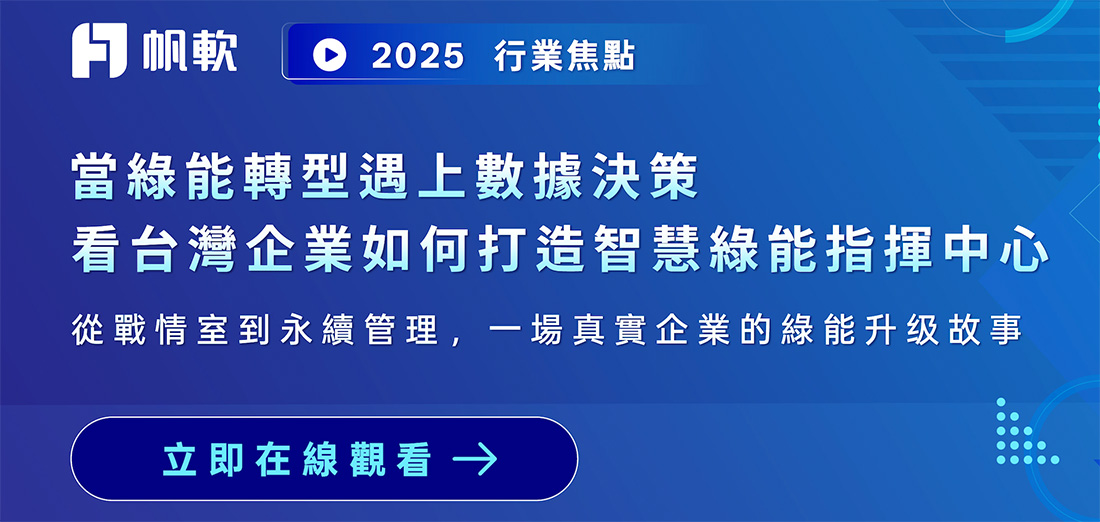 帆軟

2025 行業焦點

當綠能轉型遇上數據決策
看台灣企業如何打造智慧綠能指揮中心

從戰情室到永續管理，一場真實企業的綠能升级故事

立即在線觀看 →